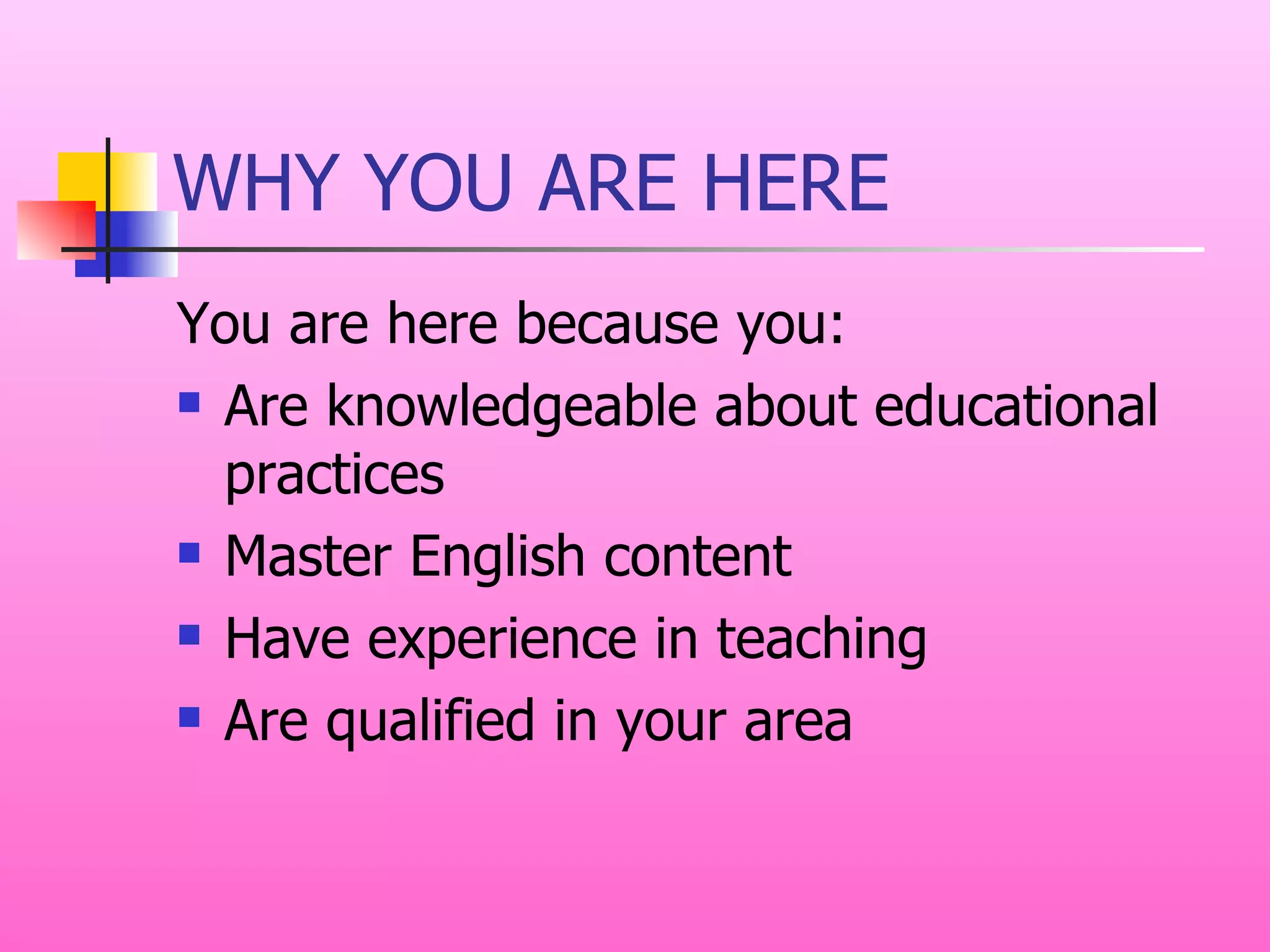 WHY YOU ARE HERE

You are here because you:

- Are knowledgeable about educational practices
- Master English content
- Have experience in teaching
- Are qualified in your area